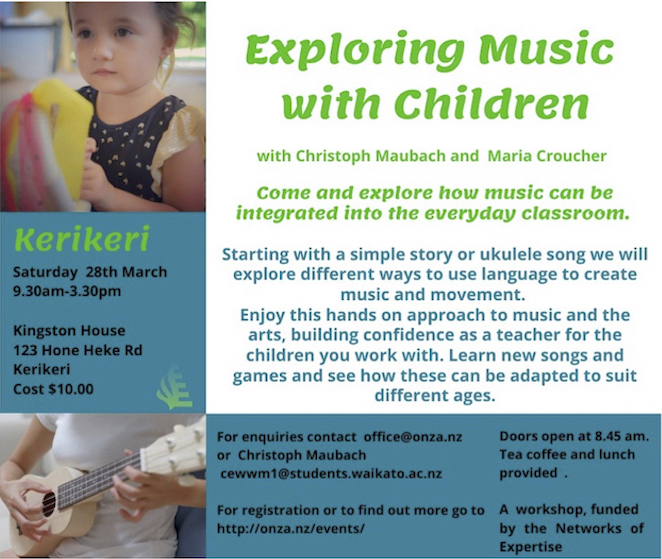 Exploring Music with Children

with Christoph Maubach and Maria Croucher

Come and explore how music can be integrated into the everyday classroom.

Starting with a simple story or ukulele song we will explore different ways to use language to create music and movement.
Enjoy this hands on approach to music and the arts, building confidence as a teacher for the children you work with. Learn new songs and games and see how these can be adapted to suit different ages.

Kerikeri

Saturday 28th March
9.30am-3.30pm

Kingston House
123 Hone Heke Rd
Kerikeri
Cost $10.00

For enquiries contact office@onza.nz or Christoph Maubach cewwm1@students.waikato.ac.nz

For registration or to find out more go to http://onza.nz/events/

Doors open at 8.45 am. Tea coffee and lunch provided .

A workshop, funded by the Networks of Expertise